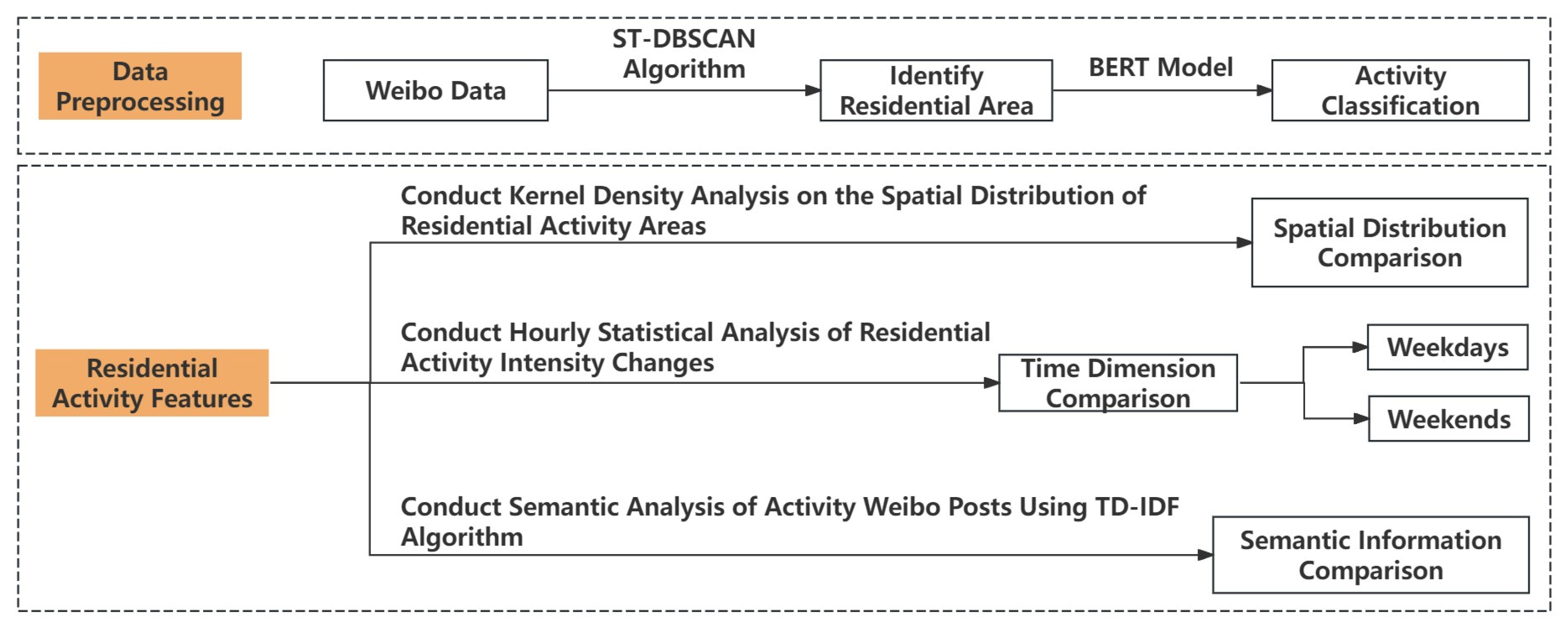 Data Preprocessing

Weibo Data

ST-DBSCAN Algorithm

Identify Residential Area

BERT Model

Activity Classification

Residential Activity Features

Conduct Kernel Density Analysis on the Spatial Distribution of Residential Activity Areas

Spatial Distribution Comparison

Conduct Hourly Statistical Analysis of Residential Activity Intensity Changes

Time Dimension Comparison

Weekdays

Weekends

Conduct Semantic Analysis of Activity Weibo Posts Using TD-IDF Algorithm

Semantic Information Comparison